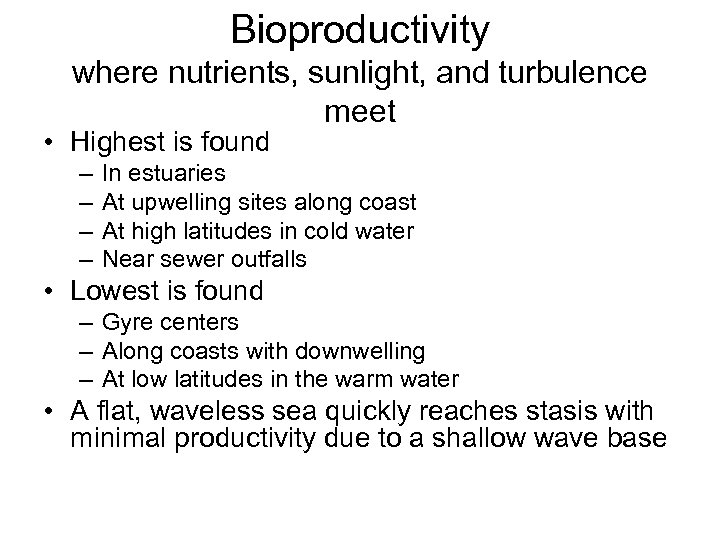 Bioproductivity
where nutrients, sunlight, and turbulence meet

• Highest is found
– In estuaries
– At upwelling sites along coast
– At high latitudes in cold water
– Near sewer outfalls
• Lowest is found
– Gyre centers
– Along coasts with downwelling
– At low latitudes in the warm water
• A flat, waveless sea quickly reaches stasis with minimal productivity due to a shallow wave base